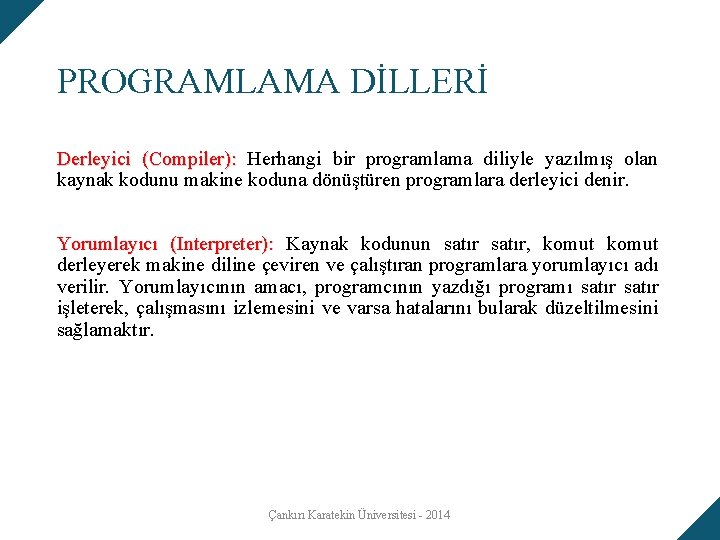 PROGRAMLAMA DİLLERİ

Derleyici (Compiler): Herhangi bir programlama diliyle yazılmış olan kaynak kodunu makine koduna dönüştüren programlara derleyici denir.

Yorumlayıcı (Interpreter): Kaynak kodunun satır satır, komut komut derleyerek makine diline çeviren ve çalıştıran programlara yorumlayıcı adı verilir. Yorumlayıcının amacı, programcının yazdığı programı satır satır işleterek, çalışmasını izlemesini ve varsa hatalarını bularak düzeltilmesini sağlamaktır.

Çankırı Karatekin Üniversitesi - 2014